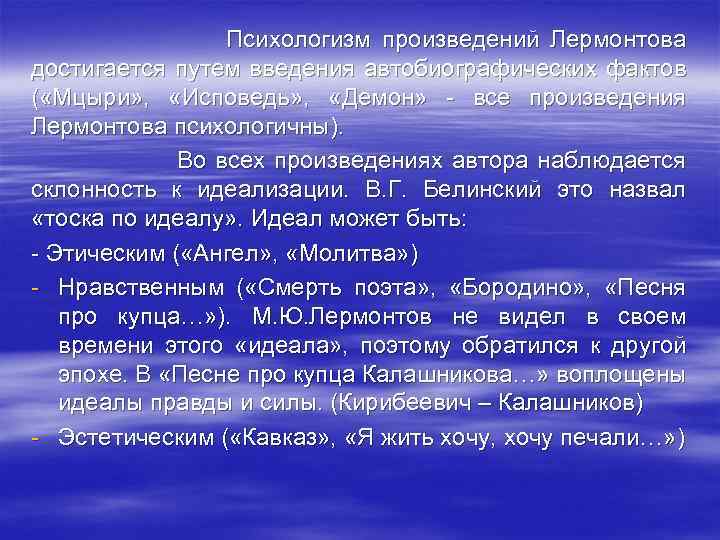 Психологизм произведений Лермонтова достигается путем введения автобиографических фактов («Мцыри», «Исповедь», «Демон» - все произведения Лермонтова психологичны).

Во всех произведениях автора наблюдается склонность к идеализации. В.Г. Белинский это назвал «тоска по идеалу». Идеал может быть:

- Этическим («Ангел», «Молитва»)

- Нравственным («Смерть поэта», «Бородино», «Песня про купца…»). М.Ю.Лермонтов не видел в своем времени этого «идеала», поэтому обратился к другой эпохе. В «Песне про купца Калашникова…» воплощены идеалы правды и силы. (Кирибеевич – Калашников)

- Эстетическим («Кавказ», «Я жить хочу, хочу печали…»)